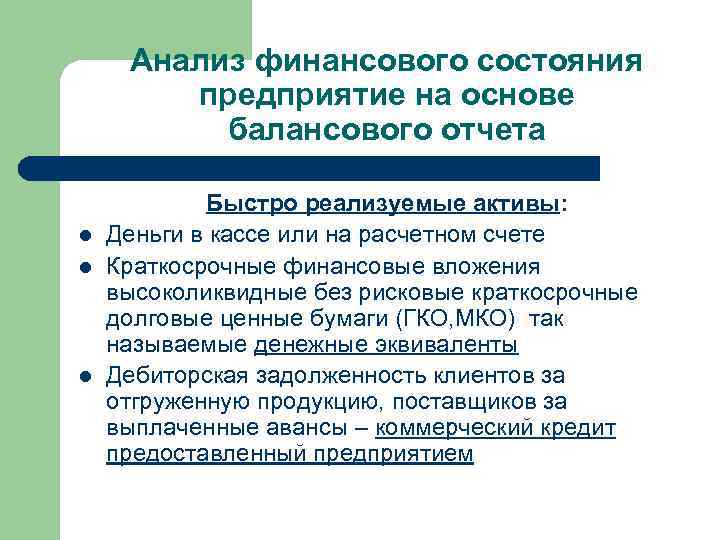 Анализ финансового состояния предприятие на основе балансового отчета

Быстро реализуемые активы:

- Деньги в кассе или на расчетном счете
- Краткосрочные финансовые вложения высоколиквидные без рисковые краткосрочные долговые ценные бумаги (ГКО,МКО) так называемые денежные эквиваленты
- Дебиторская задолженность клиентов за отгруженную продукцию, поставщиков за выплаченные авансы – коммерческий кредит предоставленный предприятием